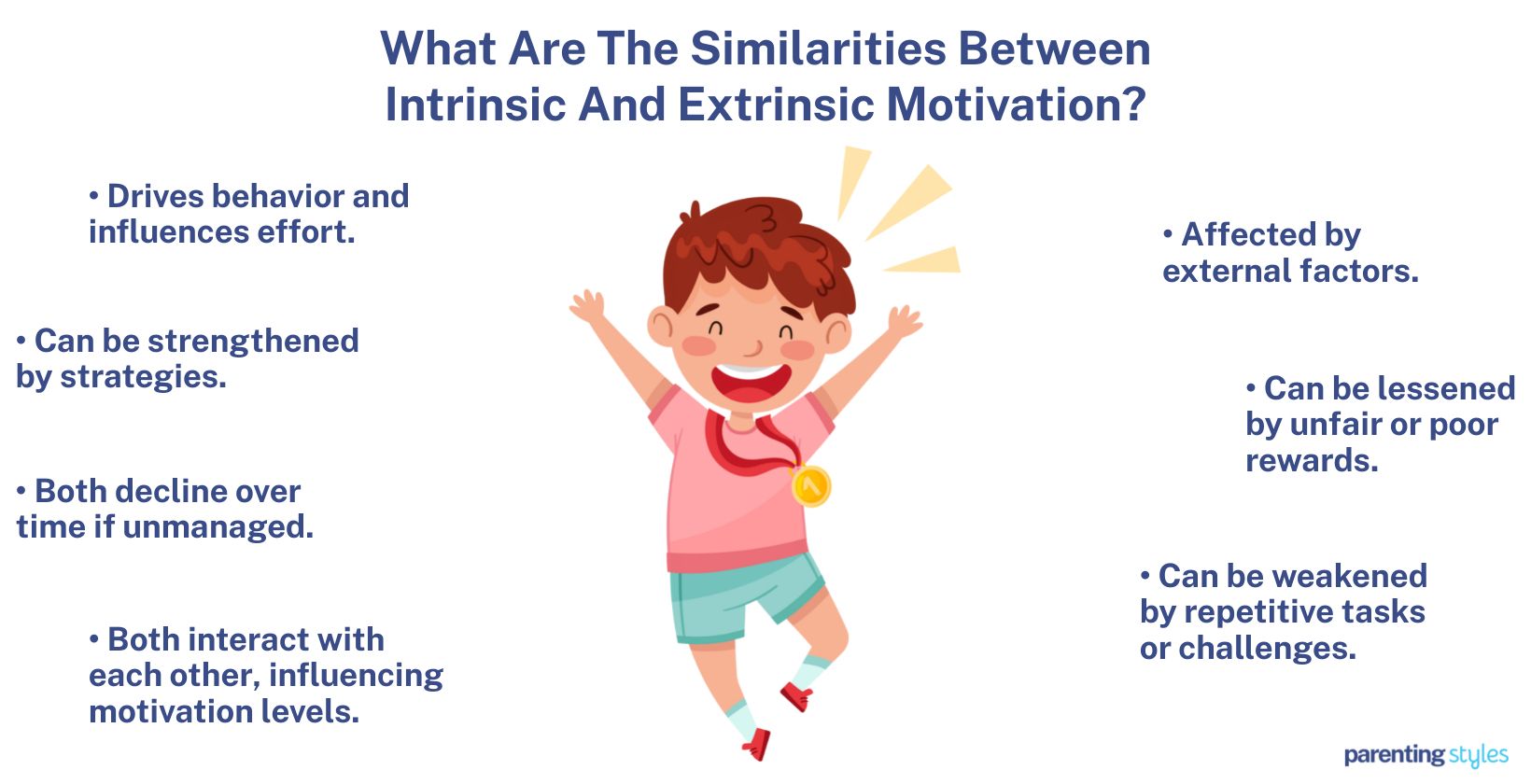 What Are The Similarities Between Intrinsic And Extrinsic Motivation?

• Drives behavior and influences effort.

• Can be strengthened by strategies.

• Both decline over time if unmanaged.

• Both interact with each other, influencing motivation levels.

• Affected by external factors.

• Can be lessened by unfair or poor rewards.

• Can be weakened by repetitive tasks or challenges.

parenting styles